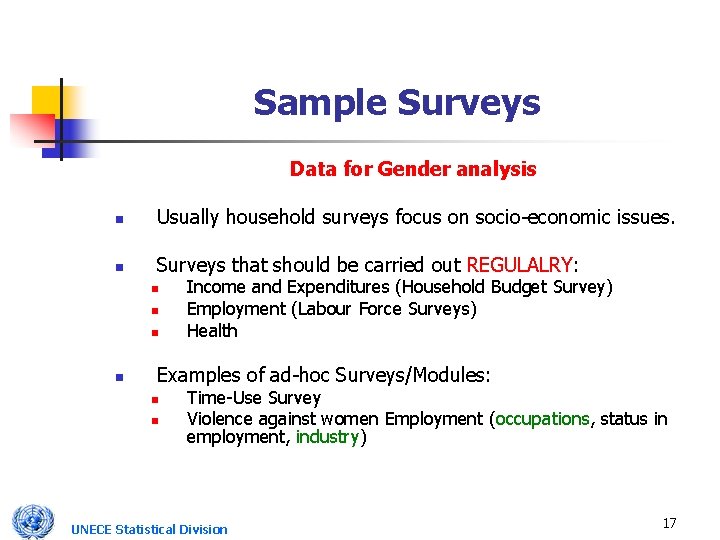 Sample Surveys

Data for Gender analysis

- Usually household surveys focus on socio-economic issues.

- Surveys that should be carried out REGULALRY:
  - Income and Expenditures (Household Budget Survey)
  - Employment (Labour Force Surveys)
  - Health

- Examples of ad-hoc Surveys/Modules:
  - Time-Use Survey
  - Violence against women Employment (occupations, status in employment, industry)

UNECE Statistical Division

17